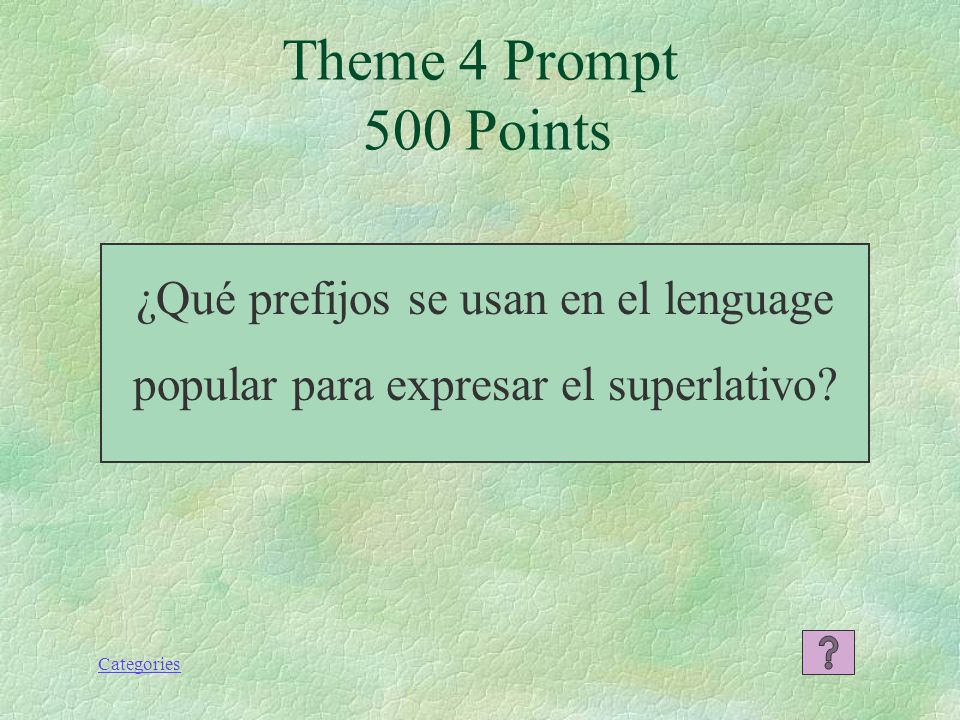 Theme 4 Prompt
500 Points

¿Qué prefijos se usan en el lenguage popular para expresar el superlativo?

Categories

?